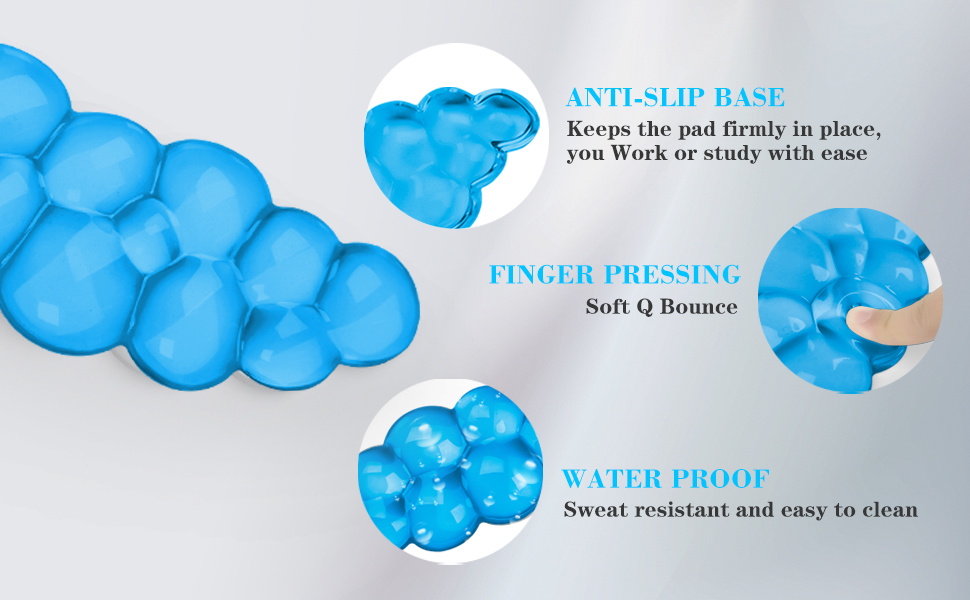 ANTI-SLIP BASE
Keeps the pad firmly in place, you Work or study with ease

FINGER PRESSING
Soft Q Bounce

WATER PROOF
Sweat resistant and easy to clean